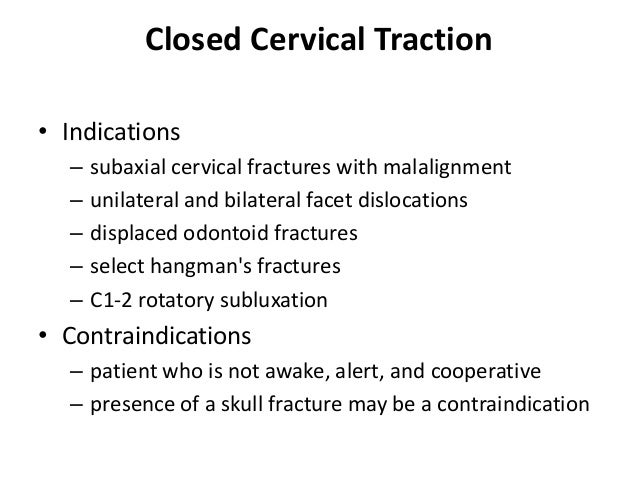 Closed Cervical Traction

• Indications
– subaxial cervical fractures with malalignment
– unilateral and bilateral facet dislocations
– displaced odontoid fractures
– select hangman's fractures
– C1-2 rotatory subluxation
• Contraindications
– patient who is not awake, alert, and cooperative
– presence of a skull fracture may be a contraindication